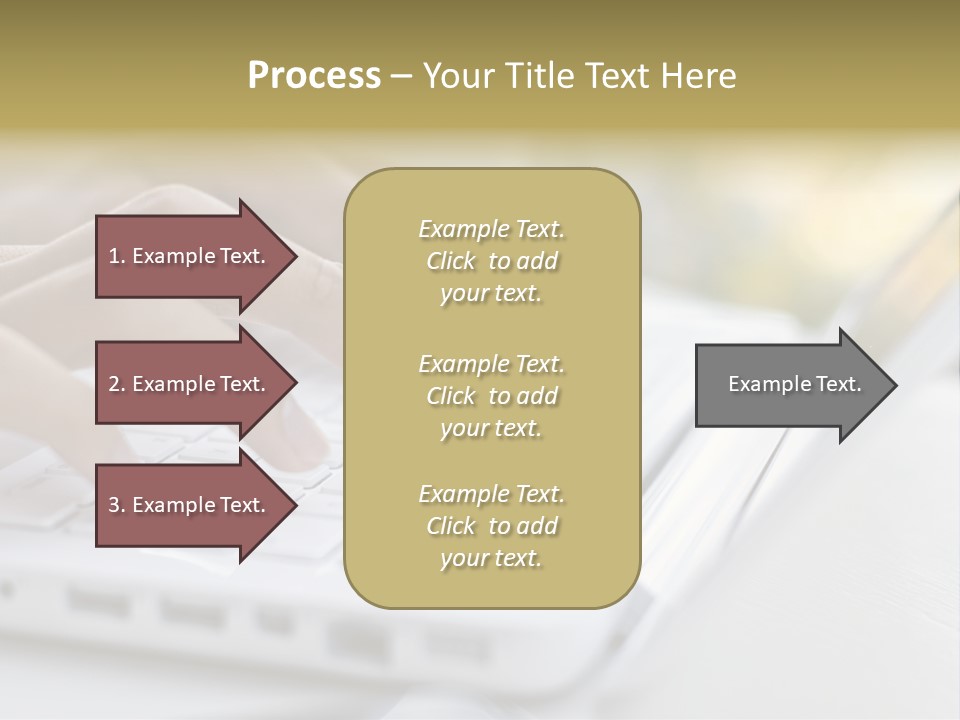 Process – Your Title Text Here

1. Example Text.

2. Example Text.

3. Example Text.

Example Text. Click to add your text.

Example Text. Click to add your text.

Example Text. Click to add your text.

Example Text.